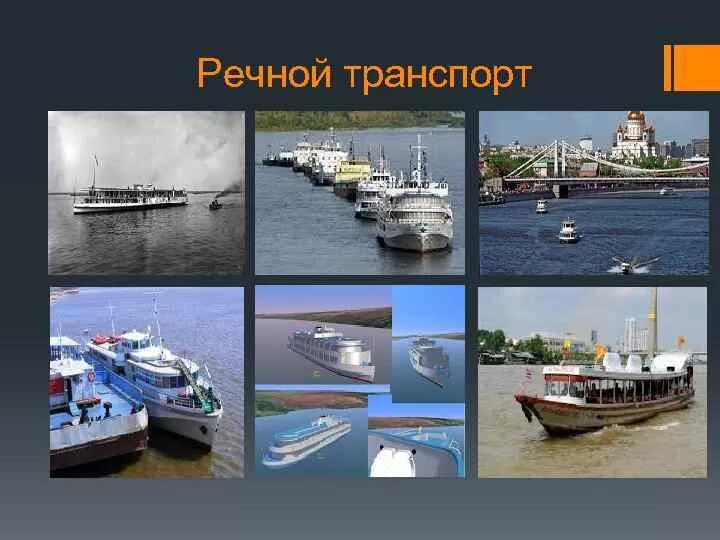 Речной транспорт